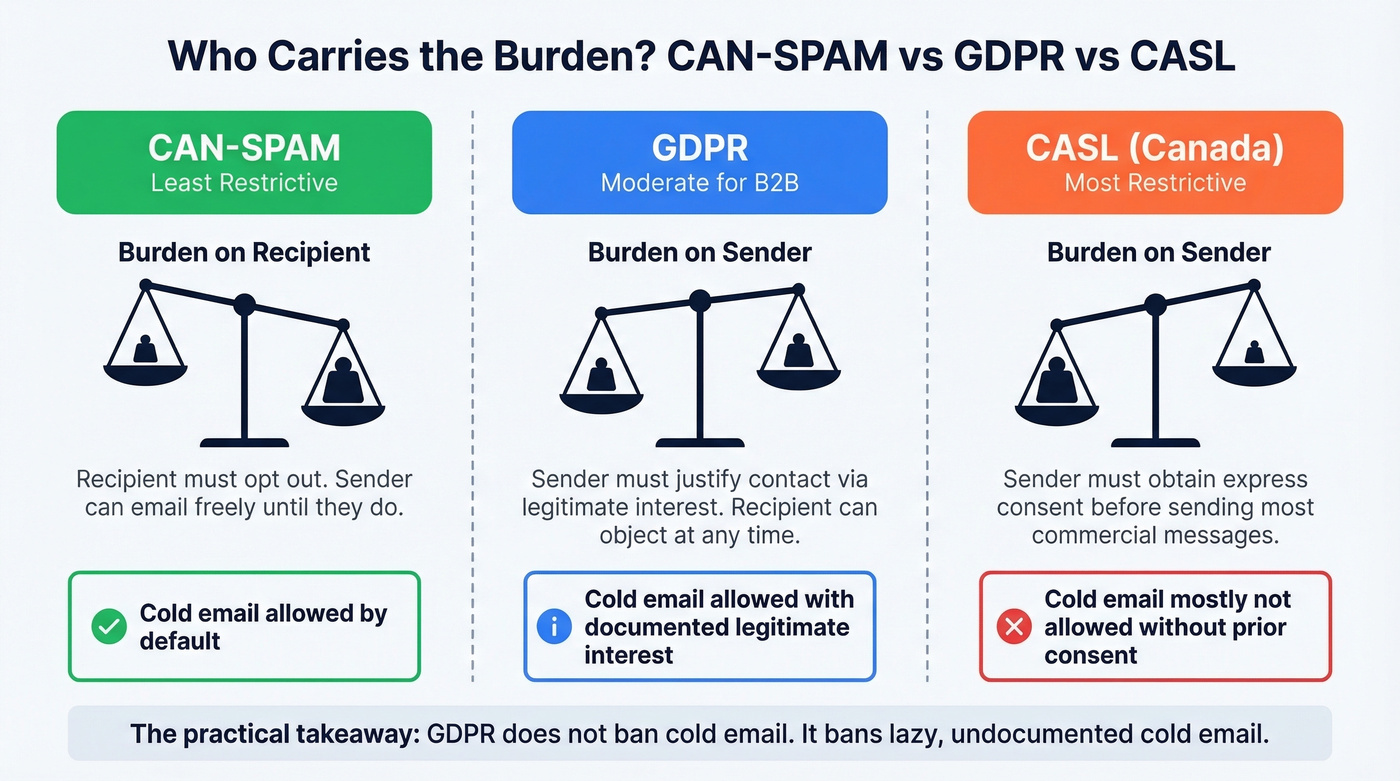 Who Carries the Burden? CAN-SPAM vs GDPR vs CASL

CAN-SPAM
Least Restrictive

Burden on Recipient

Recipient must opt out. Sender can email freely until they do.

Cold email allowed by default

GDPR
Moderate for B2B

Burden on Sender

Sender must justify contact via legitimate interest. Recipient can object at any time.

Cold email allowed with documented legitimate interest

CASL (Canada)
Most Restrictive

Burden on Sender

Sender must obtain express consent before sending most commercial messages.

Cold email mostly not allowed without prior consent

The practical takeaway: GDPR does not ban cold email. It bans lazy, undocumented cold email.